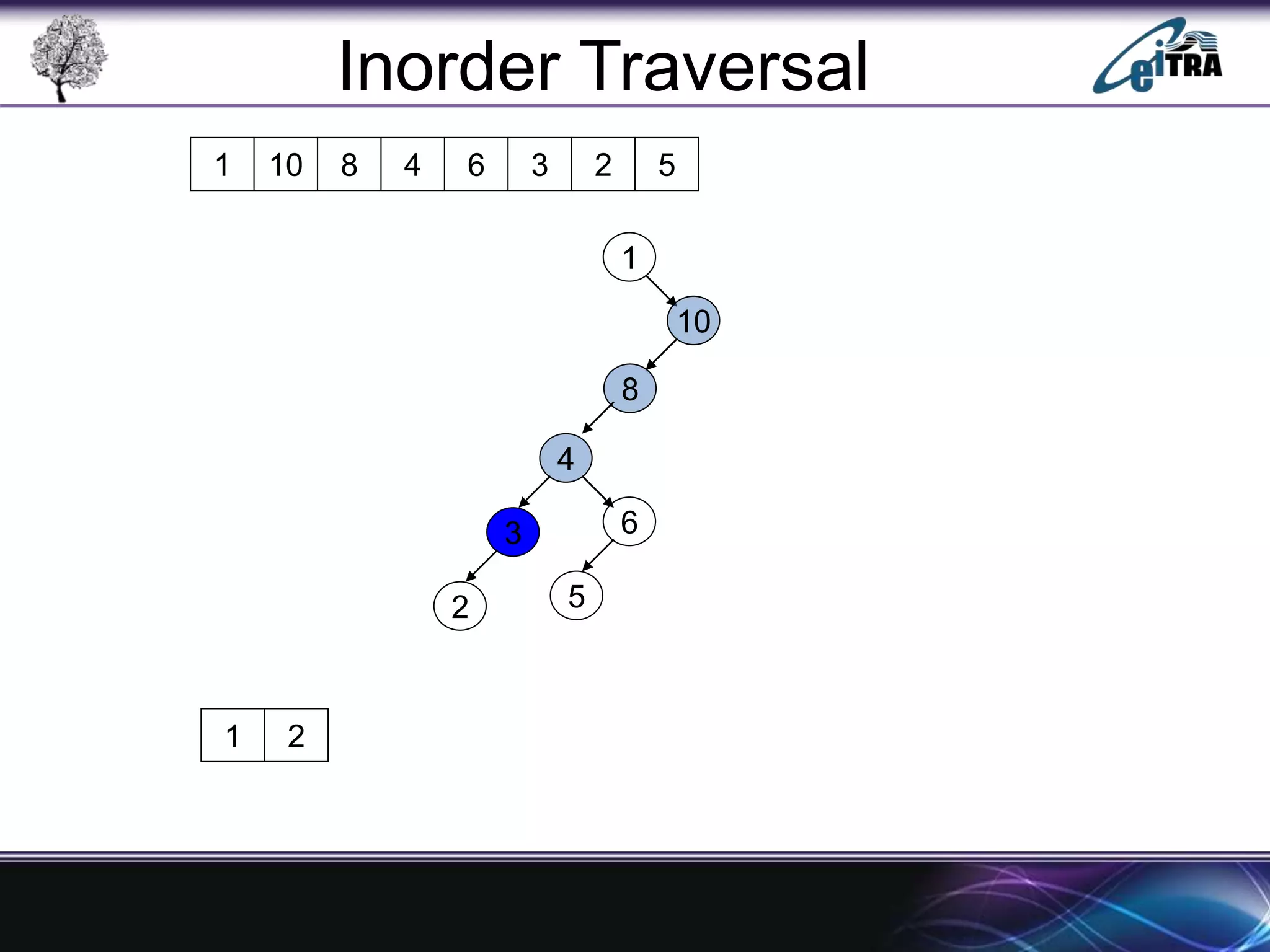 Inorder Traversal

eiTRA

| 1 | 10 | 8 | 4 | 6 | 3 | 2 | 5 |
|---|---|---|---|---|---|---|---|

1
10
8
4
3
6
2
5

| 1 | 2 |
|---|---|